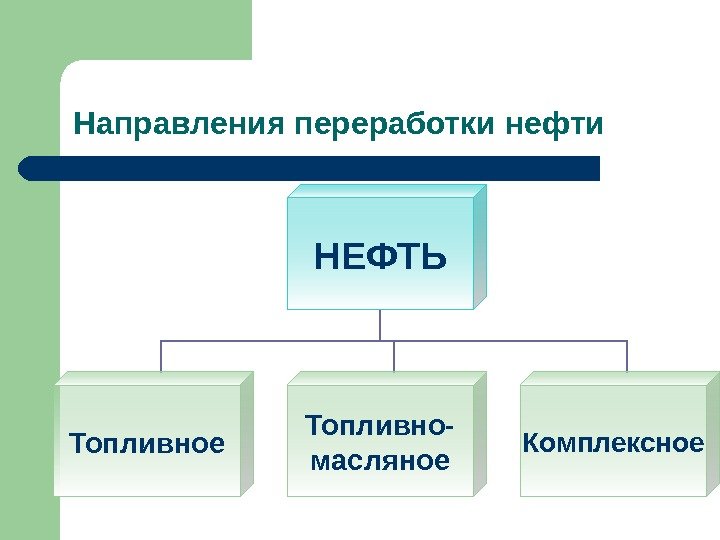 Направления переработки нефти

НЕФТЬ

Топливное

Топливно-масляное

Комплексное